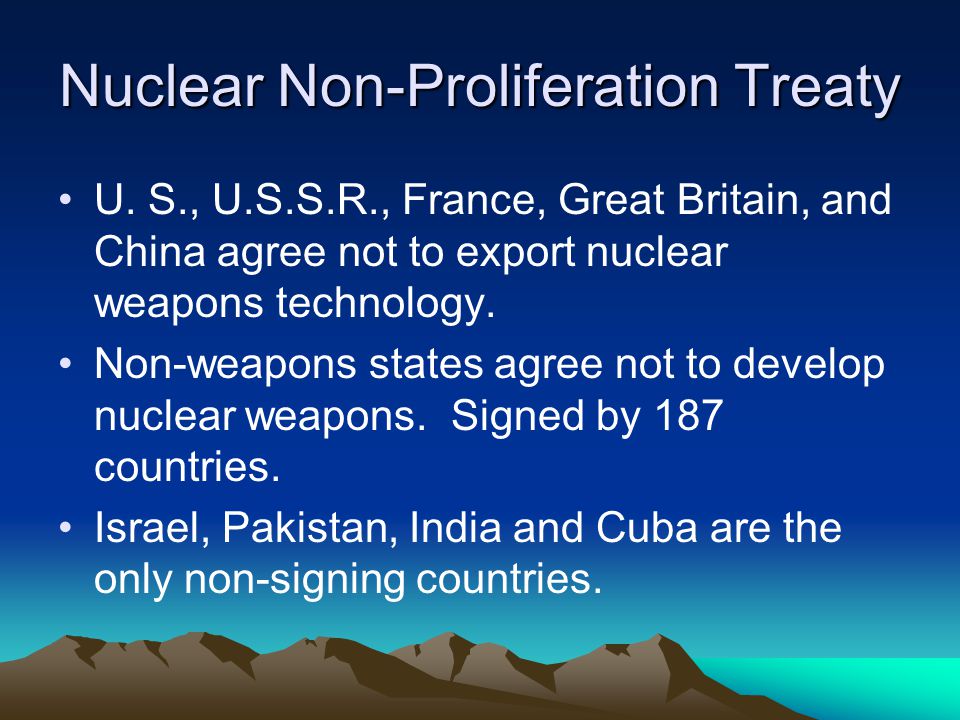 Nuclear Non-Proliferation Treaty

• U. S., U.S.S.R., France, Great Britain, and China agree not to export nuclear weapons technology.

• Non-weapons states agree not to develop nuclear weapons. Signed by 187 countries.

• Israel, Pakistan, India and Cuba are the only non-signing countries.